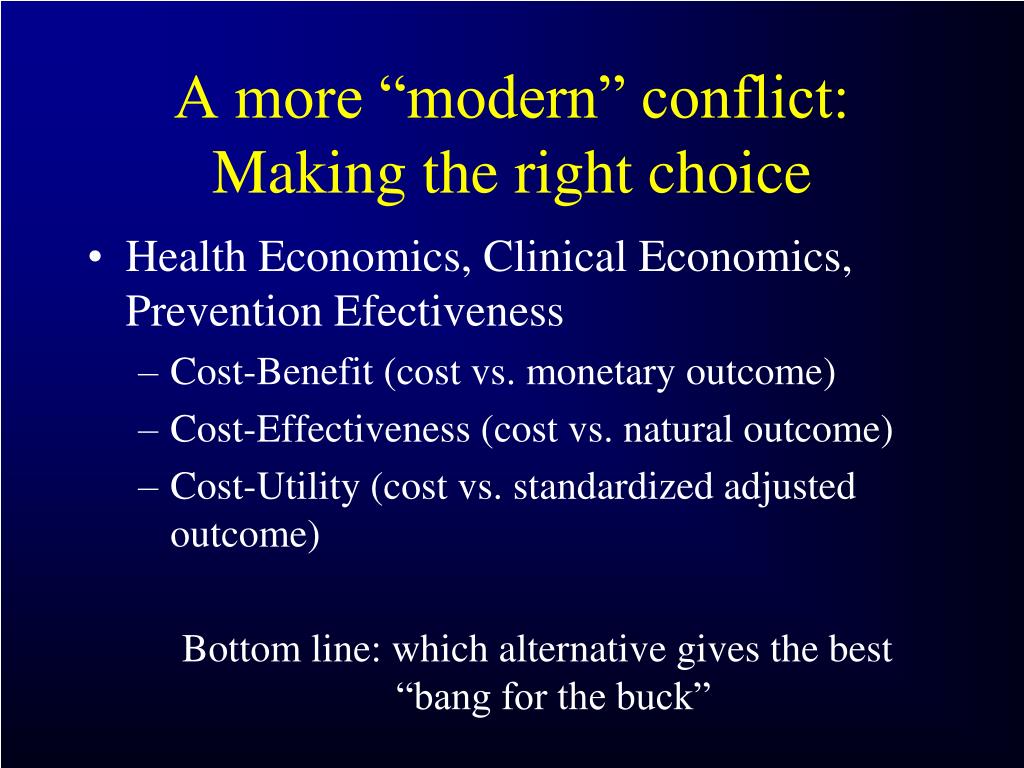 A more “modern” conflict: Making the right choice

• Health Economics, Clinical Economics, Prevention Efectiveness
– Cost-Benefit (cost vs. monetary outcome)
– Cost-Effectiveness (cost vs. natural outcome)
– Cost-Utility (cost vs. standardized adjusted outcome)

Bottom line: which alternative gives the best “bang for the buck”